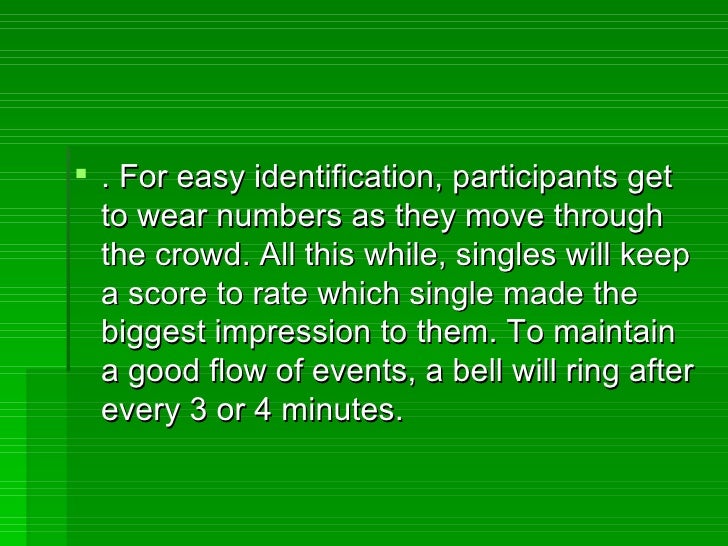 . For easy identification, participants get to wear numbers as they move through the crowd. All this while, singles will keep a score to rate which single made the biggest impression to them. To maintain a good flow of events, a bell will ring after every 3 or 4 minutes.